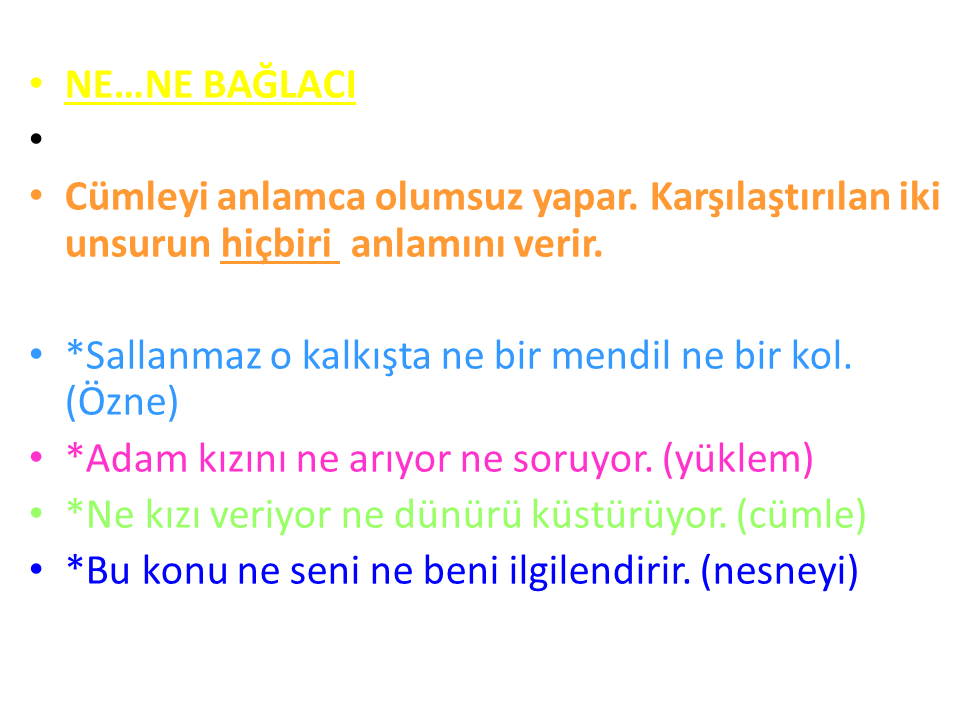 • NE…NE BAĞLACI
•
• Cümleyi anlamca olumsuz yapar. Karşılaştırılan iki unsurun hiçbiri anlamını verir.

• *Sallanmaz o kalkışta ne bir mendil ne bir kol. (Özne)
• *Adam kızını ne arıyor ne soruyor. (yüklem)
• *Ne kızı veriyor ne dünürü küstürüyor. (cümle)
• *Bu konu ne seni ne beni ilgilendirir. (nesneyi)